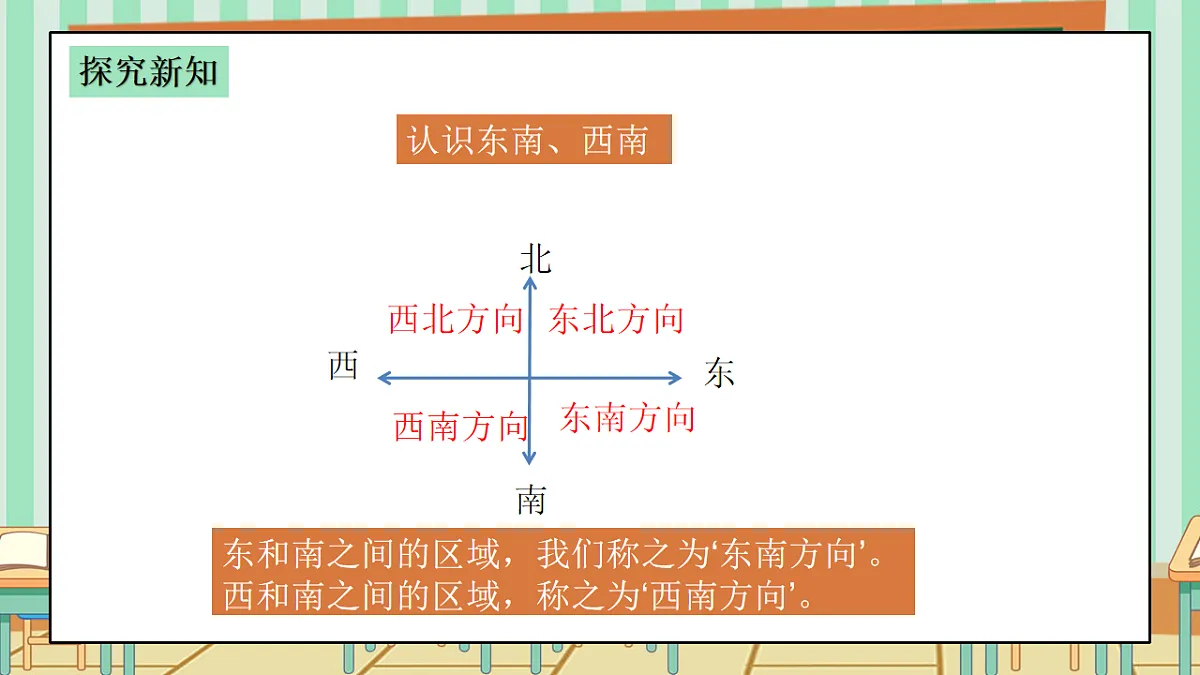 探究新知

认识东南、西南

北

西北方向　东北方向

西　　　　东

西南方向　东南方向

南

东和南之间的区域，我们称之为‘东南方向’。
西和南之间的区域，称之为‘西南方向’。